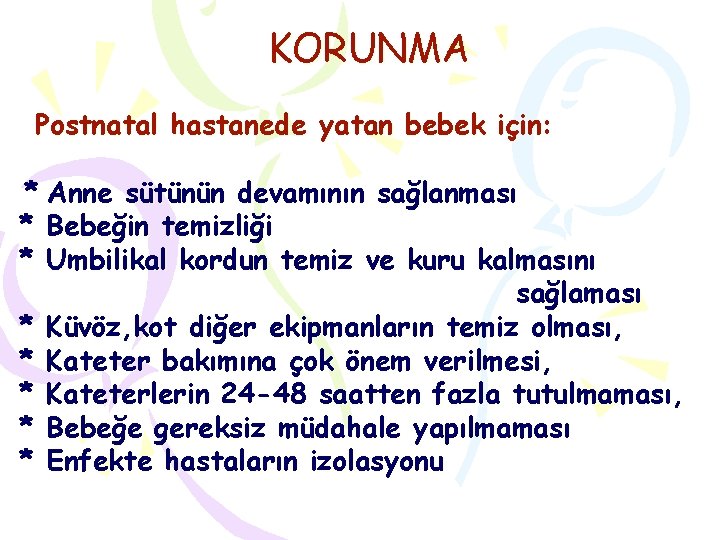 KORUNMA

Postnatal hastanede yatan bebek için:

* Anne sütünün devamının sağlanması
* Bebeğin temizliği
* Umbilikal kordun temiz ve kuru kalmasını sağlaması
* Küvöz,kot diğer ekipmanların temiz olması,
* Kateter bakımına çok önem verilmesi,
* Kateterlerin 24-48 saatten fazla tutulmaması,
* Bebeğe gereksiz müdahale yapılmaması
* Enfekte hastaların izolasyonu